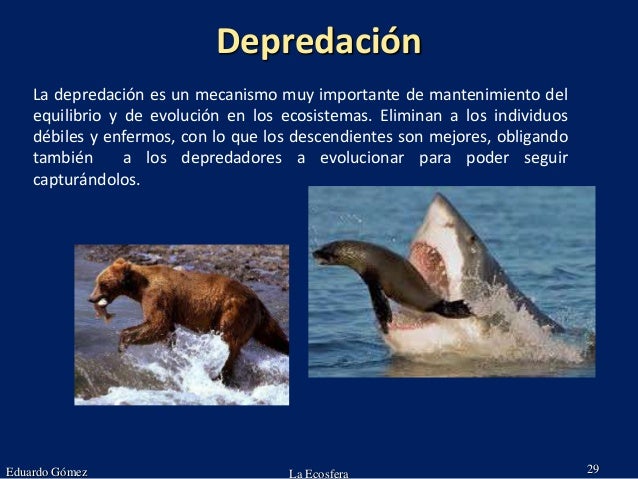 Depredación

La depredación es un mecanismo muy importante de mantenimiento del equilibrio y de evolución en los ecosistemas. Eliminan a los individuos débiles y enfermos, con lo que los descendientes son mejores, obligando también a los depredadores a evolucionar para poder seguir capturándolos.

Eduardo Gómez
La Ecosfera
29